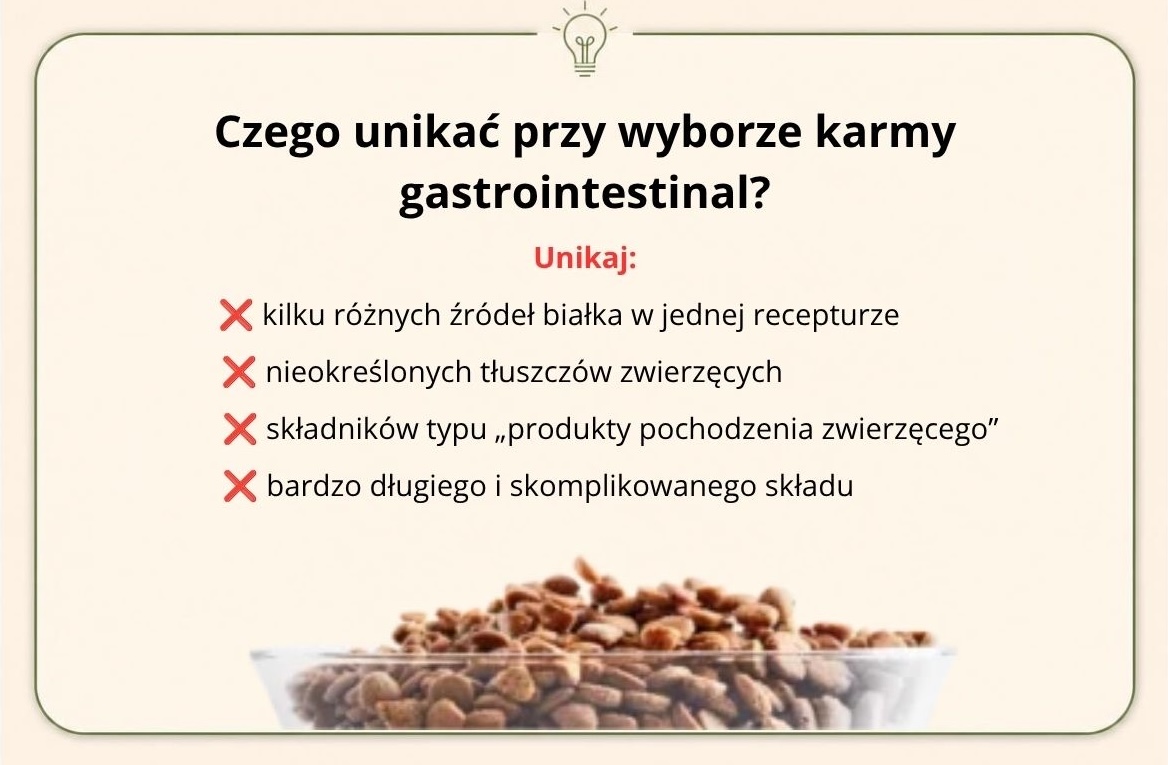 Czego unikać przy wyborze karmy gastrointestinal?

Unikaj:

❌ kilku różnych źródeł białka w jednej recepturze

❌ nieokreślonych tłuszczów zwierzęcych

❌ składników typu „produkty pochodzenia zwierzęcego”

❌ bardzo długiego i skomplikowanego składu